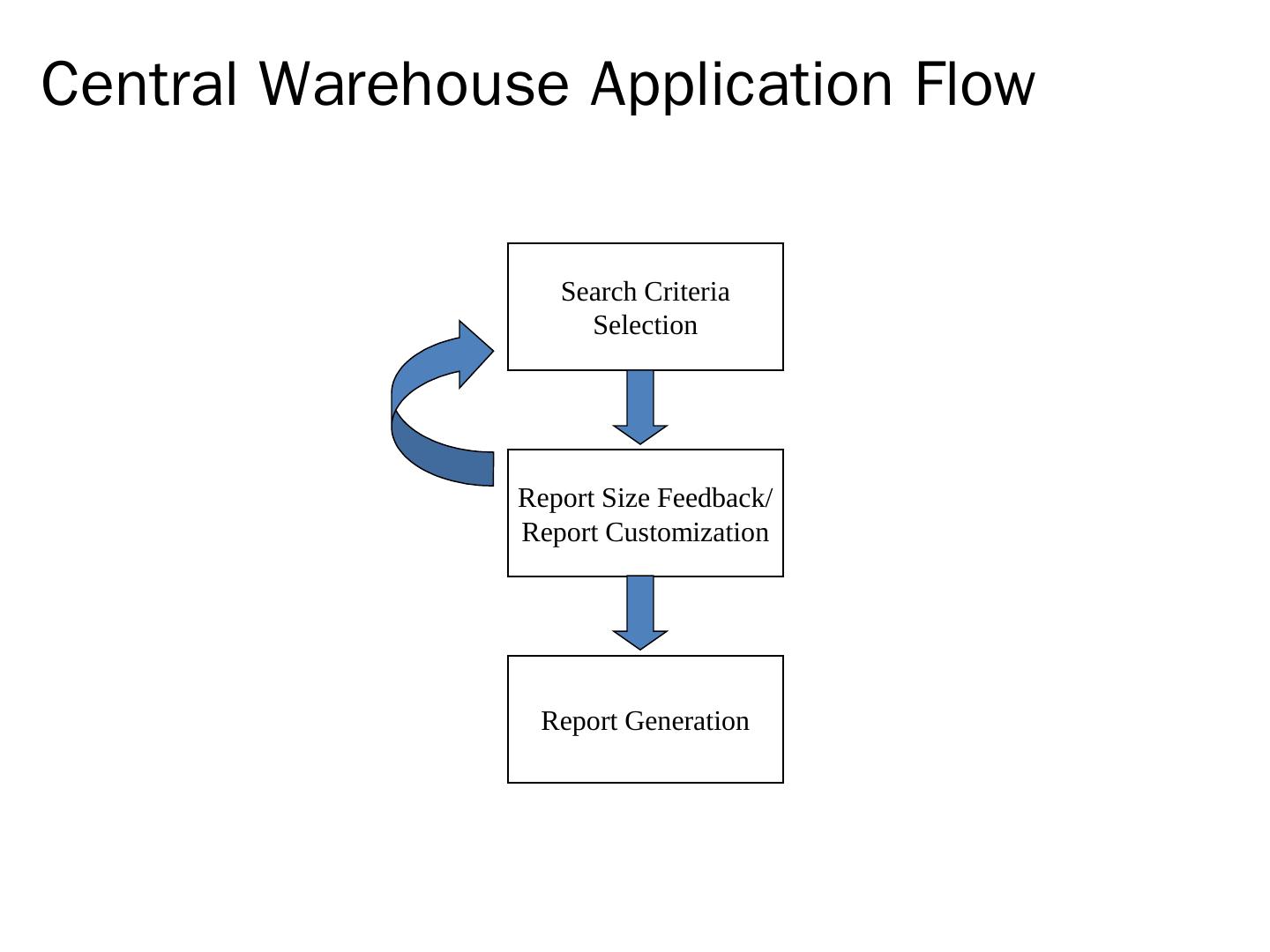 Central Warehouse Application Flow

Search Criteria Selection

Report Size Feedback/ Report Customization

Report Generation